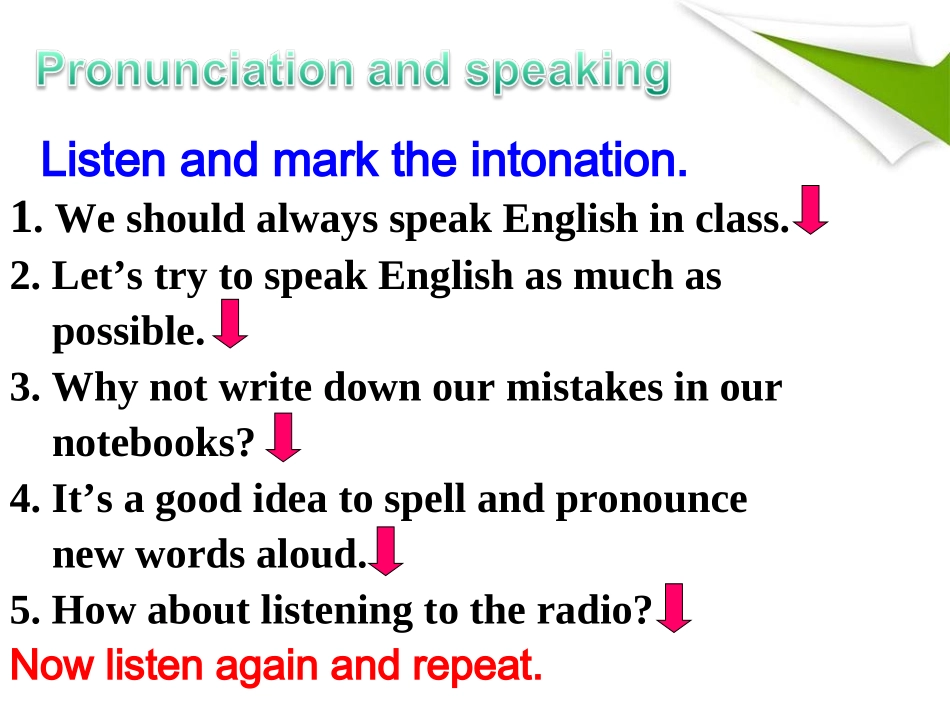 Pronunciation and speaking

Listen and mark the intonation.

1. We should always speak English in class.

2. Let’s try to speak English as much as possible.

3. Why not write down our mistakes in our notebooks?

4. It’s a good idea to spell and pronounce new words aloud.

5. How about listening to the radio?

Now listen again and repeat.